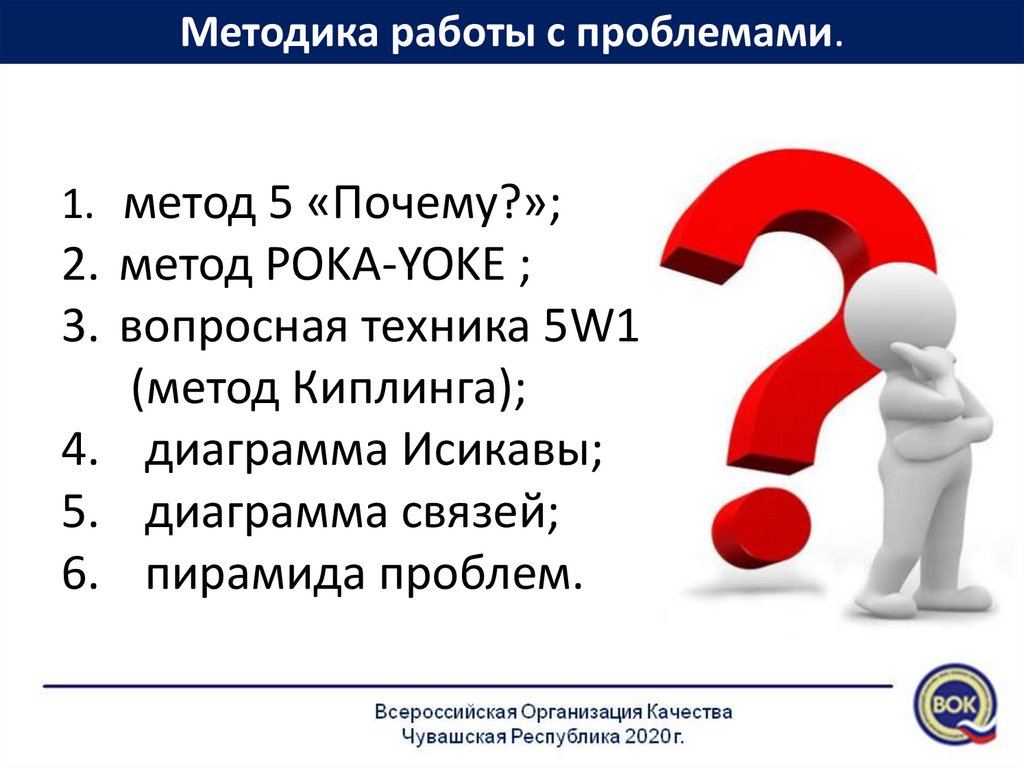 Методика работы с проблемами.

1. метод 5 «Почему?»;
2. метод POKA-YOKE ;
3. вопросная техника 5W1 (метод Киплинга);
4. диаграмма Исикавы;
5. диаграмма связей;
6. пирамида проблем.

Всероссийская Организация Качества
Чувашская Республика 2020г.

ВОК